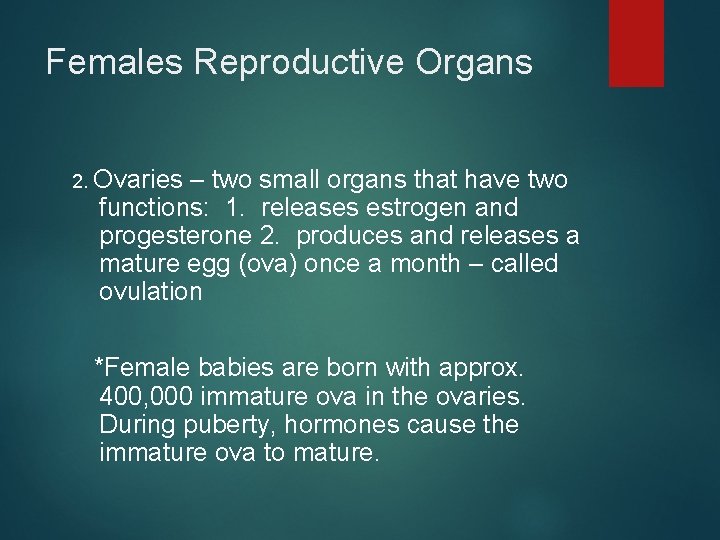 Females Reproductive Organs

2. Ovaries – two small organs that have two functions: 1. releases estrogen and progesterone 2. produces and releases a mature egg (ova) once a month – called ovulation

*Female babies are born with approx. 400,000 immature ova in the ovaries. During puberty, hormones cause the immature ova to mature.